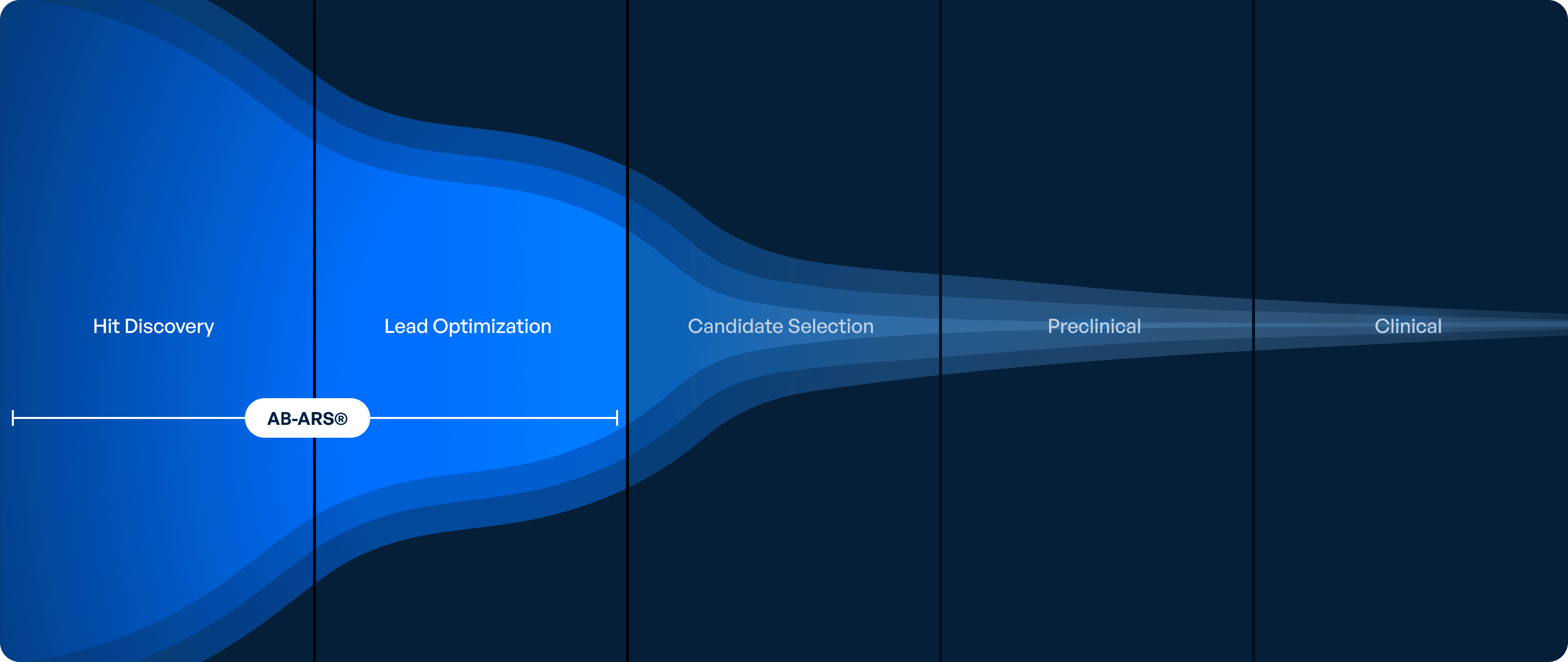 Hit Discovery

Lead Optimization

Candidate Selection

Preclinical

Clinical

AB-ARS®